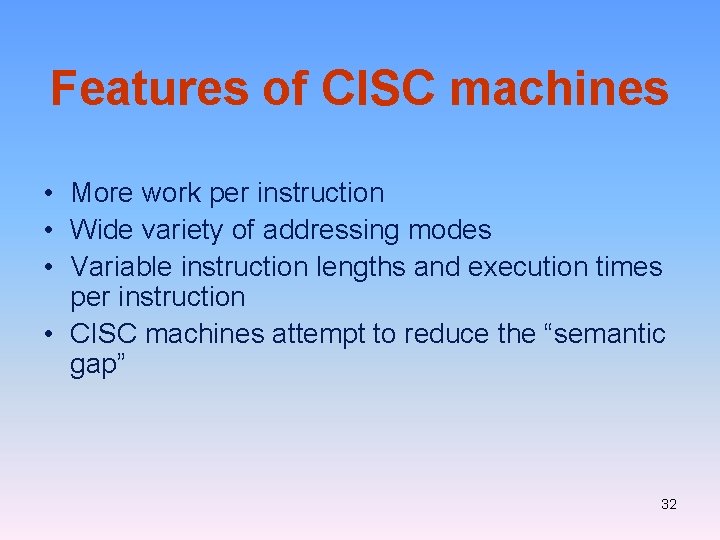 Features of CISC machines

• More work per instruction
• Wide variety of addressing modes
• Variable instruction lengths and execution times per instruction
• CISC machines attempt to reduce the “semantic gap”

32